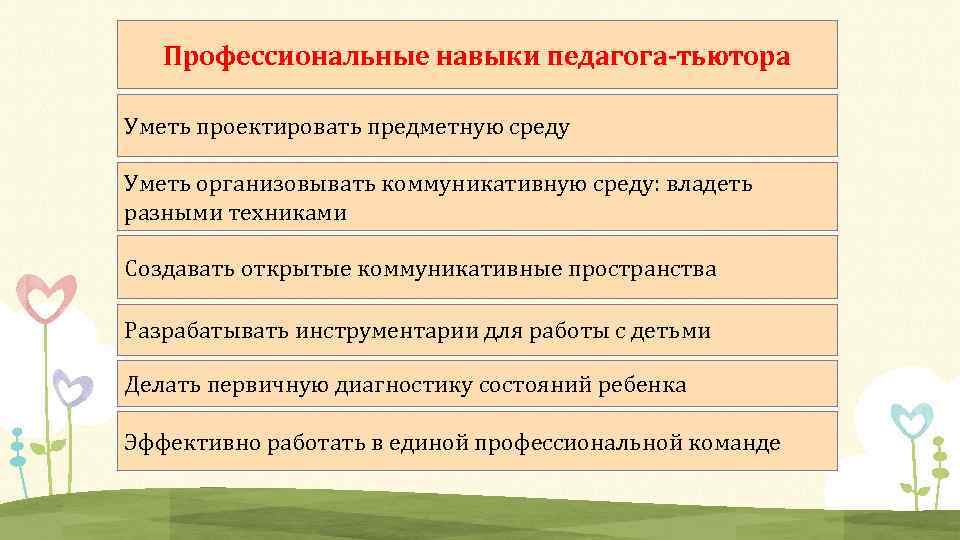 Профессиональные навыки педагога-тьютора

Уметь проектировать предметную среду

Уметь организовывать коммуникативную среду: владеть разными техниками

Создавать открытые коммуникативные пространства

Разрабатывать инструментарии для работы с детьми

Делать первичную диагностику состояний ребенка

Эффективно работать в единой профессиональной команде